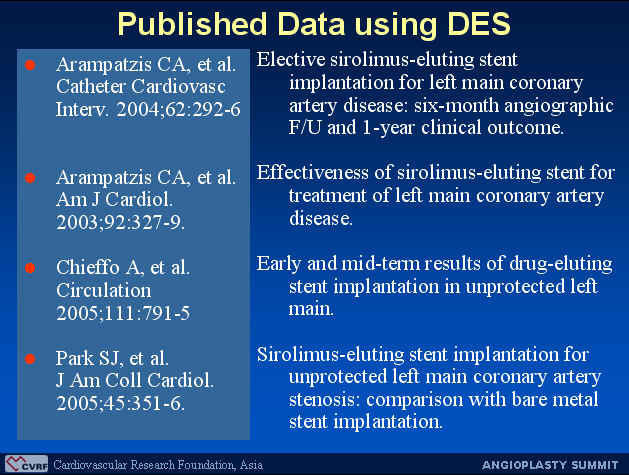 Published Data using DES

- Arampatzis CA, et al. Catheter Cardiovasc Interv. 2004;62:292-6
- Arampatzis CA, et al. Am J Cardiol. 2003;92:327-9.
- Chieffo A, et al. Circulation 2005;111:791-5
- Park SJ, et al. J Am Coll Cardiol. 2005;45:351-6.

Elective sirolimus-eluting stent implantation for left main coronary artery disease: six-month angiographic F/U and 1-year clinical outcome.

Effectiveness of sirolimus-eluting stent for treatment of left main coronary artery disease.

Early and mid-term results of drug-eluting stent implantation in unprotected left main.

Sirolimus-eluting stent implantation for unprotected left main coronary artery stenosis: comparison with bare metal stent implantation.

CVRF Cardiovascular Research Foundation, Asia

ANGIOPLASTY SUMMIT